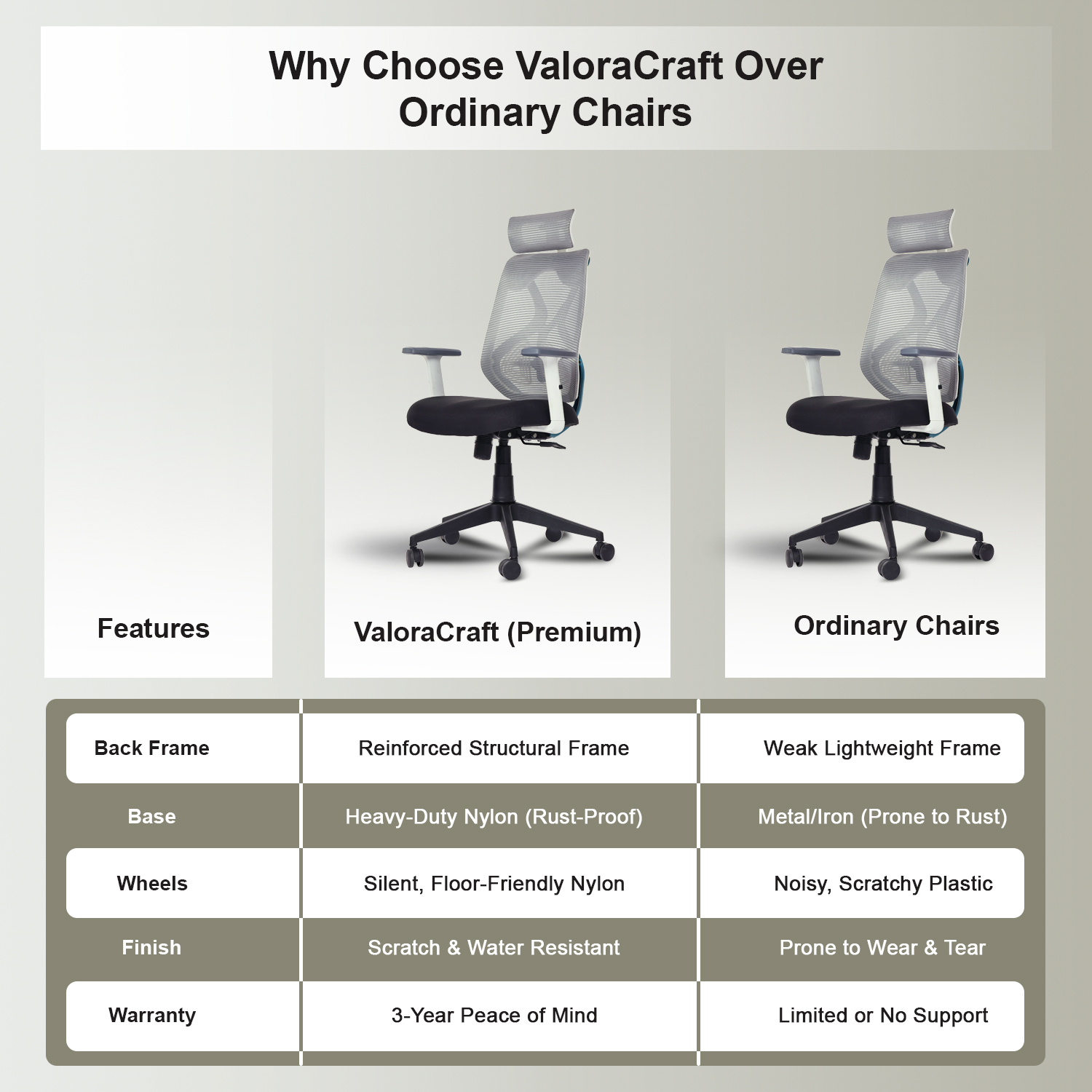 Why Choose ValoraCraft Over Ordinary Chairs

| Features | ValoraCraft (Premium) | Ordinary Chairs |
|---|---|---|
| Back Frame | Reinforced Structural Frame | Weak Lightweight Frame |
| Base | Heavy-Duty Nylon (Rust-Proof) | Metal/Iron (Prone to Rust) |
| Wheels | Silent, Floor-Friendly Nylon | Noisy, Scratchy Plastic |
| Finish | Scratch & Water Resistant | Prone to Wear & Tear |
| Warranty | 3-Year Peace of Mind | Limited or No Support |